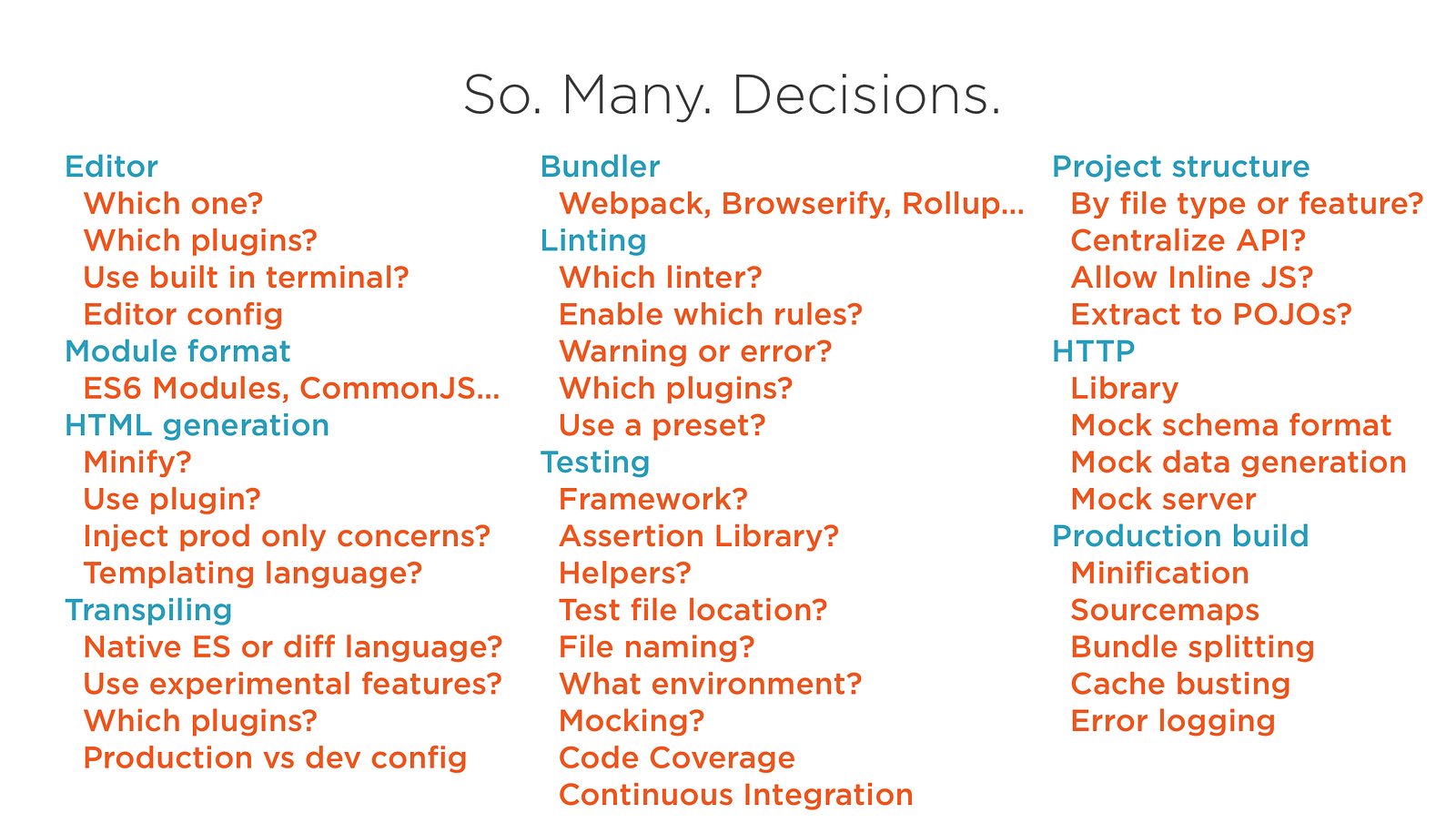 So. Many. Decisions.

Editor
Which one?
Which plugins?
Use built in terminal?
Editor config
Module format
ES6 Modules, CommonJS…
HTML generation
Minify?
Use plugin?
Inject prod only concerns?
Templating language?
Transpiling
Native ES or diff language?
Use experimental features?
Which plugins?
Production vs dev config

Bundler
Webpack, Browserify, Rollup…
Linting
Which linter?
Enable which rules?
Warning or error?
Which plugins?
Use a preset?
Testing
Framework?
Assertion Library?
Helpers?
Test file location?
File naming?
What environment?
Mocking?
Code Coverage
Continuous Integration

Project structure
By file type or feature?
Centralize API?
Allow Inline JS?
Extract to POJOs?
HTTP
Library
Mock schema format
Mock data generation
Mock server
Production build
Minification
Sourcemaps
Bundle splitting
Cache busting
Error logging